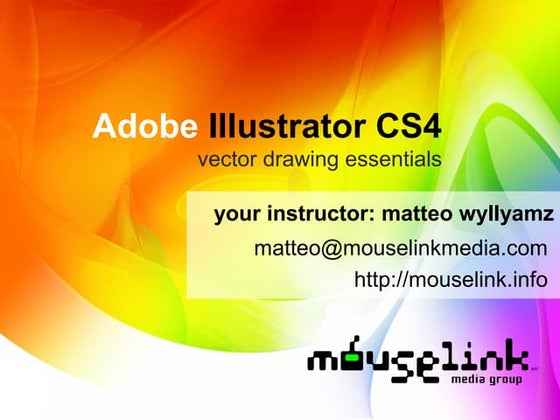 Adobe Illustrator CS4
vector drawing essentials

your instructor: matteo wyllyamz
matteo@mouselinkmedia.com
http://mouselink.info

mouselink
media group